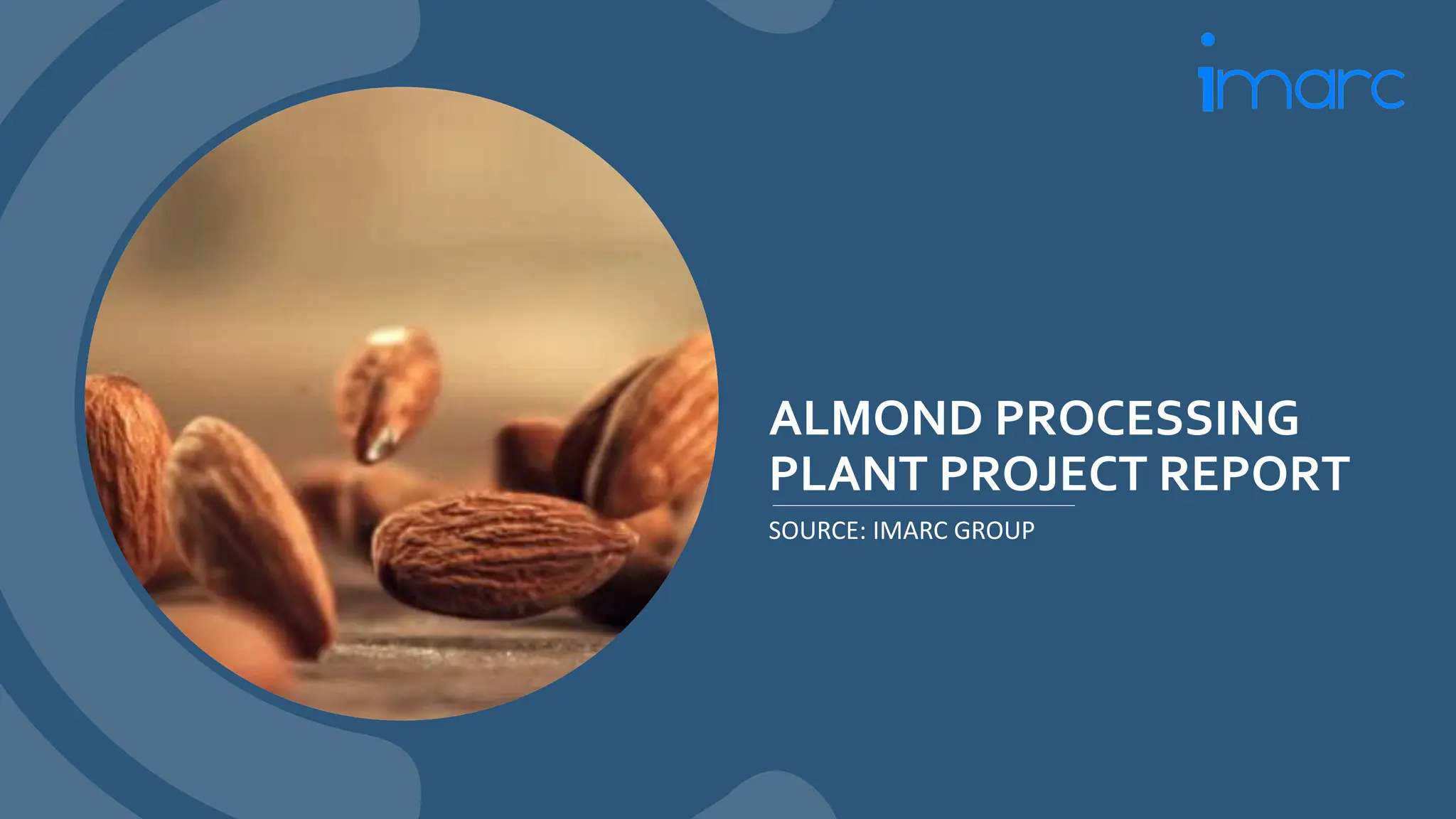 imarc

ALMOND PROCESSING PLANT PROJECT REPORT

SOURCE: IMARC GROUP